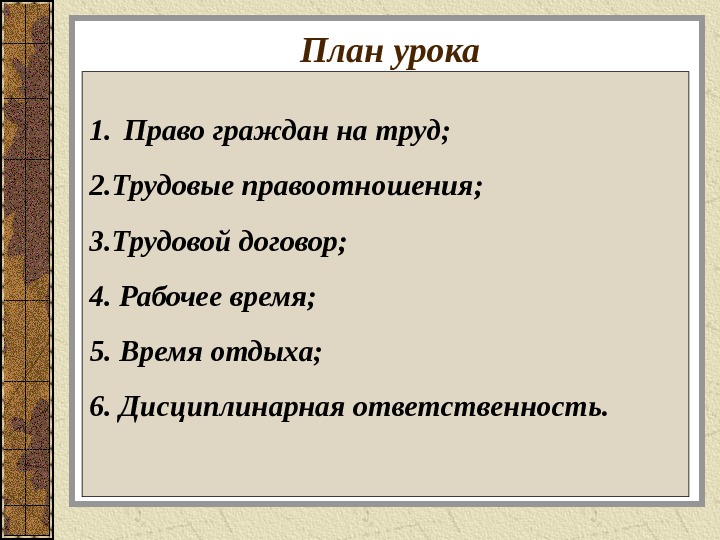 План урока

1. Право граждан на труд;

2.Трудовые правоотношения;

3.Трудовой договор;

4. Рабочее время;

5. Время отдыха;

6. Дисциплинарная ответственность.